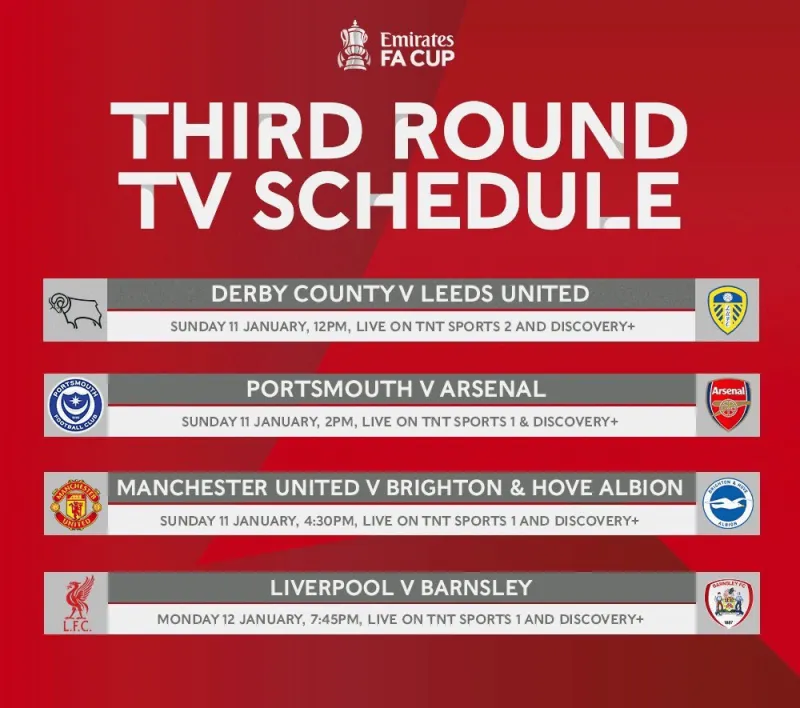 Emirates
FA CUP

THIRD ROUND
TV SCHEDULE

DERBY COUNTY V LEEDS UNITED
SUNDAY 11 JANUARY, 12PM, LIVE ON TNT SPORTS 2 AND DISCOVERY+

PORTSMOUTH
FOOTBALL CLUB
PORTSMOUTH V ARSENAL
Arsenal
SUNDAY 11 JANUARY, 2PM, LIVE ON TNT SPORTS 1 & DISCOVERY+

MANCHESTER UNITED
MANCHESTER UNITED V BRIGHTON & HOVE ALBION
BRIGHTON & HOVE ALBION
SUNDAY 11 JANUARY, 4:30PM, LIVE ON TNT SPORTS 1 AND DISCOVERY+

L.F.C.
LIVERPOOL V BARNSLEY
BARNSLEY FC
MONDAY 12 JANUARY, 7:45PM, LIVE ON TNT SPORTS 1 AND DISCOVERY+